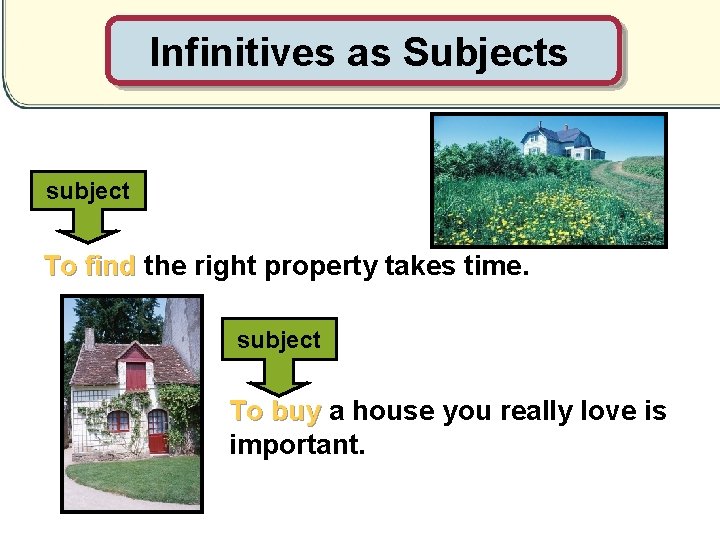 Infinitives as Subjects

subject

To find the right property takes time.

subject

To buy a house you really love is important.